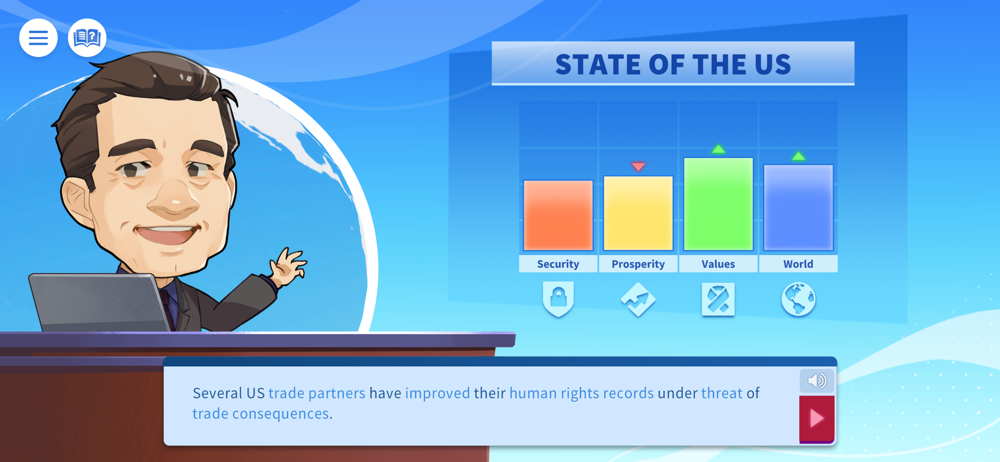 STATE OF THE US

Security
Prosperity
Values
World

Several US trade partners have improved their human rights records under threat of trade consequences.